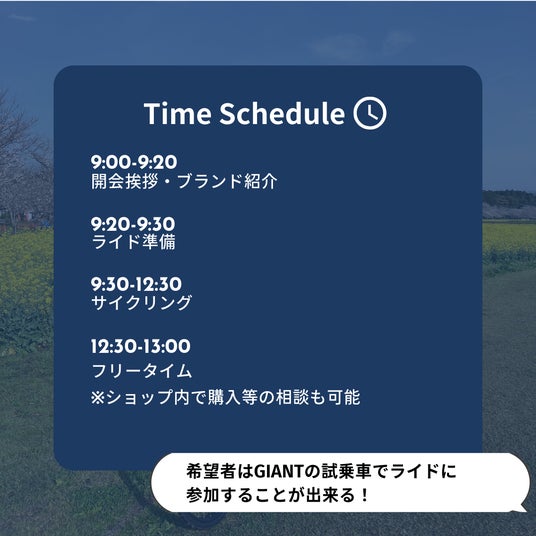 Time Schedule

9:00-9:20
開会挨拶・ブランド紹介

9:20-9:30
ライド準備

9:30-12:30
サイクリング

12:30-13:00
フリータイム
※ショップ内で購入等の相談も可能

希望者はGIANTの試乗車でライドに参加することが出来る！